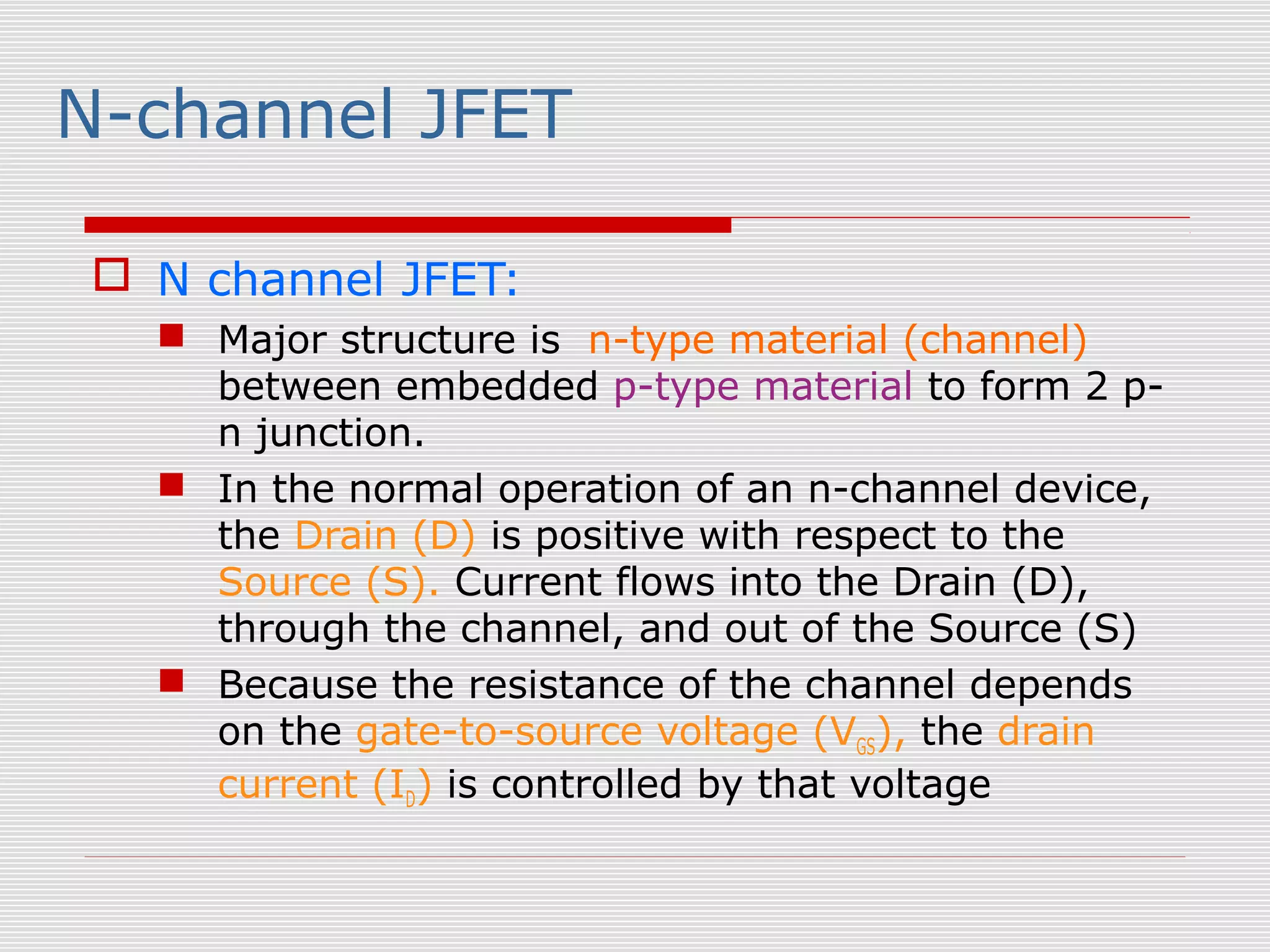 N-channel JFET

N channel JFET:

Major structure is n-type material (channel) between embedded p-type material to form 2 p-n junction.

In the normal operation of an n-channel device, the Drain (D) is positive with respect to the Source (S). Current flows into the Drain (D), through the channel, and out of the Source (S)

Because the resistance of the channel depends on the gate-to-source voltage ($V_{GS}$), the drain current ($I_D$) is controlled by that voltage